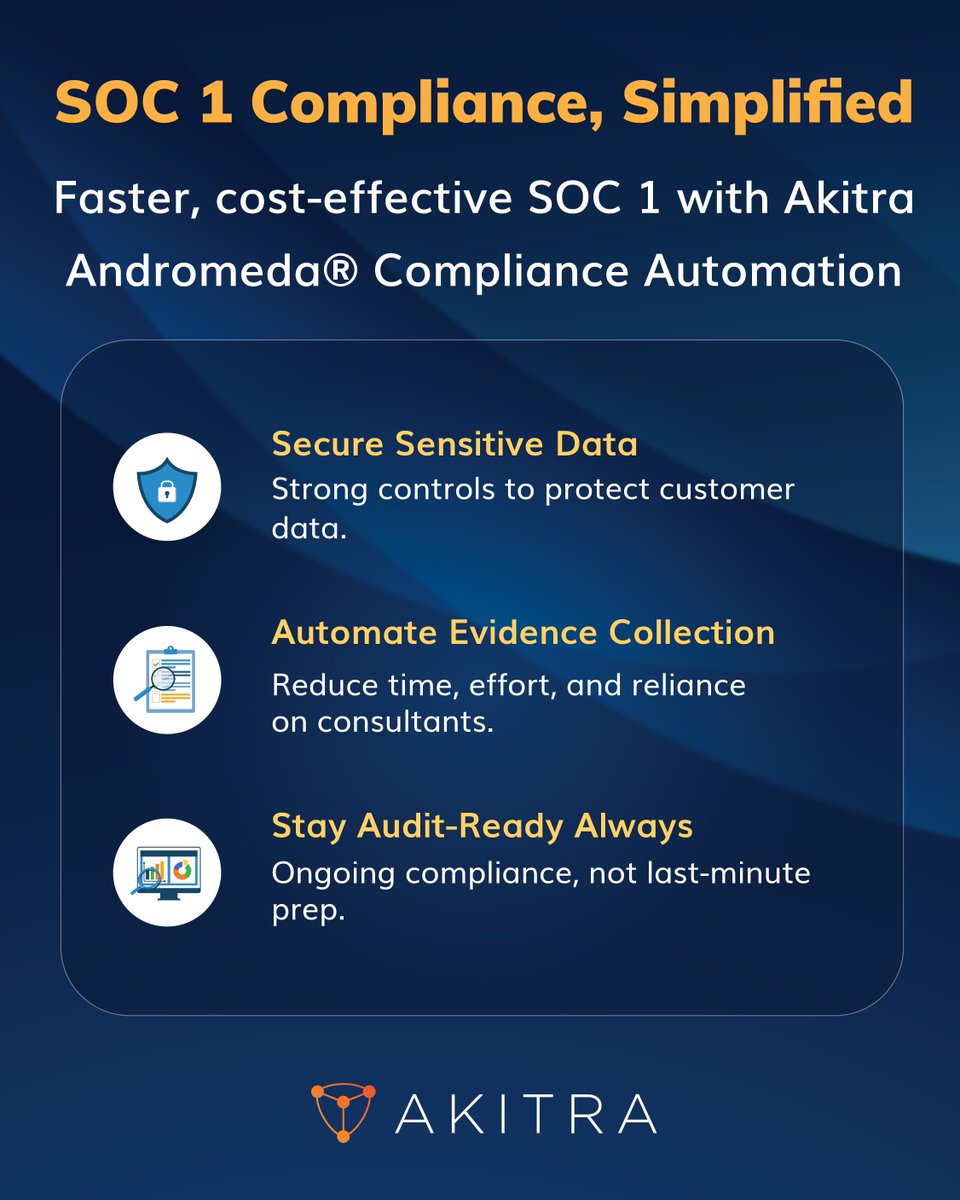 SOC 1 Compliance, Simplified

Faster, cost-effective SOC 1 with Akitra Andromeda® Compliance Automation

Secure Sensitive Data
Strong controls to protect customer data.

Automate Evidence Collection
Reduce time, effort, and reliance on consultants.

Stay Audit-Ready Always
Ongoing compliance, not last-minute prep.

AKITRA